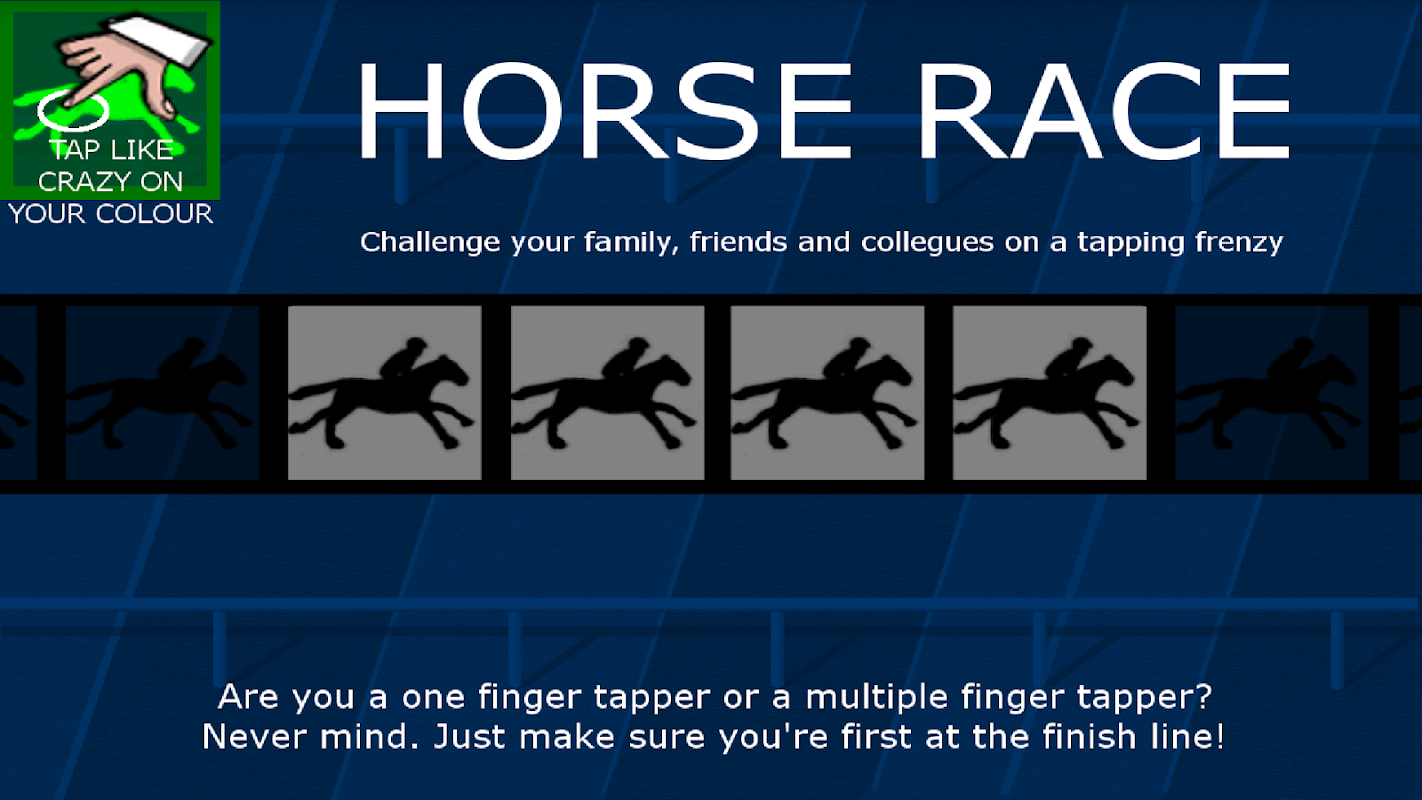 TAP LIKE CRAZY ON YOUR COLOUR

HORSE RACE

Challenge your family, friends and collegues on a tapping frenzy

Are you a one finger tapper or a multiple finger tapper?
Never mind. Just make sure you're first at the finish line!